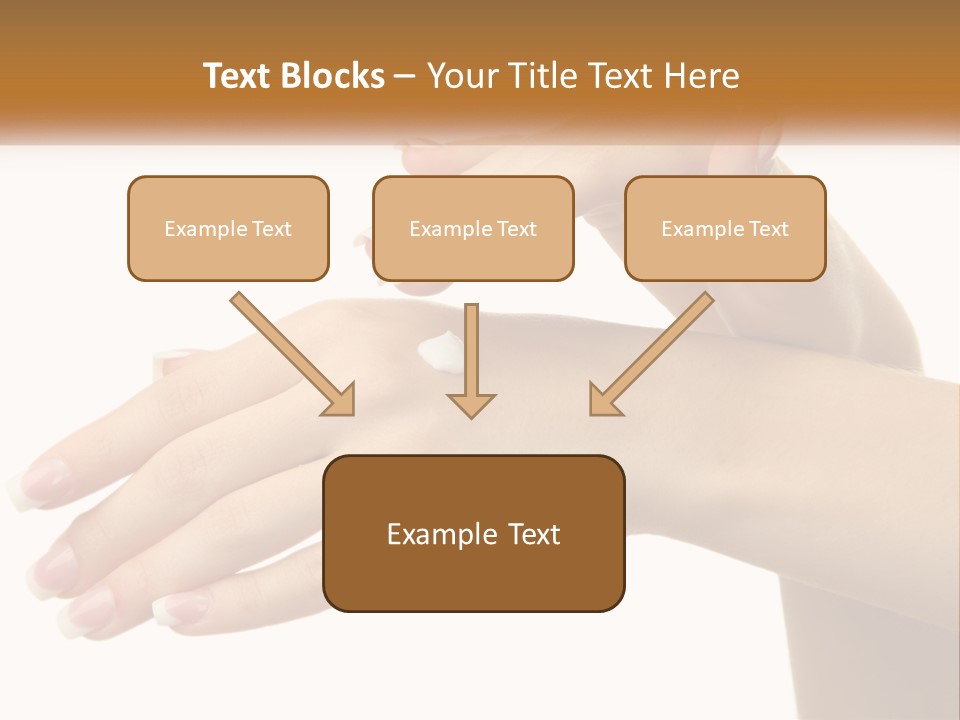 Text Blocks – Your Title Text Here

Example Text

Example Text

Example Text

Example Text